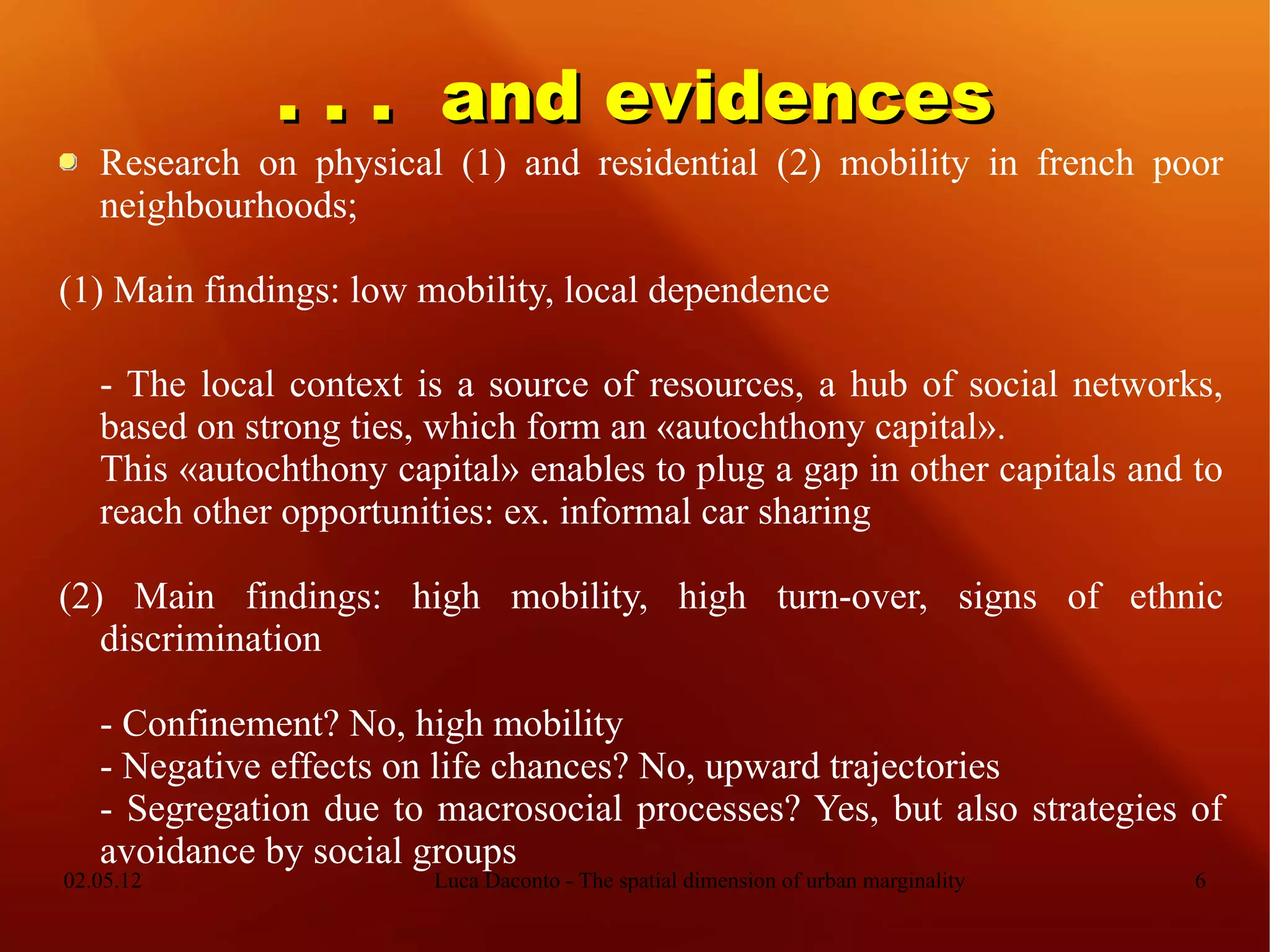 . . . and evidences

Research on physical (1) and residential (2) mobility in french poor neighbourhoods;

(1) Main findings: low mobility, local dependence

- The local context is a source of resources, a hub of social networks, based on strong ties, which form an «autochthony capital».
This «autochthony capital» enables to plug a gap in other capitals and to reach other opportunities: ex. informal car sharing

(2) Main findings: high mobility, high turn-over, signs of ethnic discrimination

- Confinement? No, high mobility
- Negative effects on life chances? No, upward trajectories
- Segregation due to macrosocial processes? Yes, but also strategies of avoidance by social groups

02.05.12

Luca Daconto - The spatial dimension of urban marginality

6